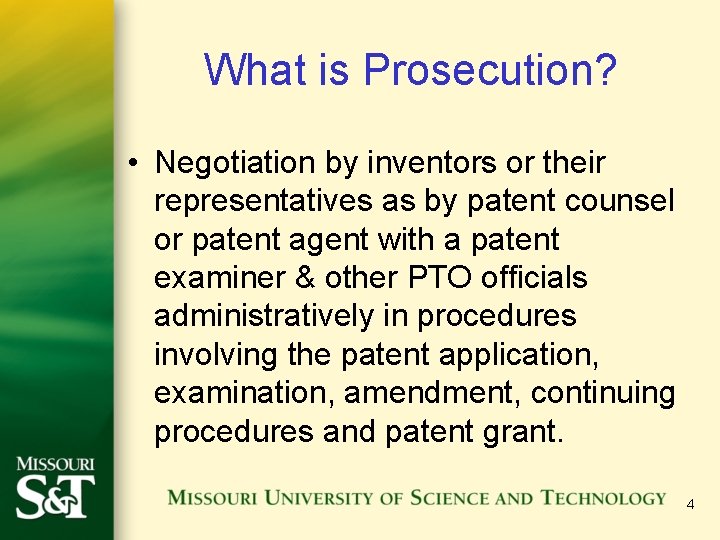 What is Prosecution?

• Negotiation by inventors or their representatives as by patent counsel or patent agent with a patent examiner & other PTO officials administratively in procedures involving the patent application, examination, amendment, continuing procedures and patent grant.

MISSOURI
S&T

MISSOURI UNIVERSITY OF SCIENCE AND TECHNOLOGY

4